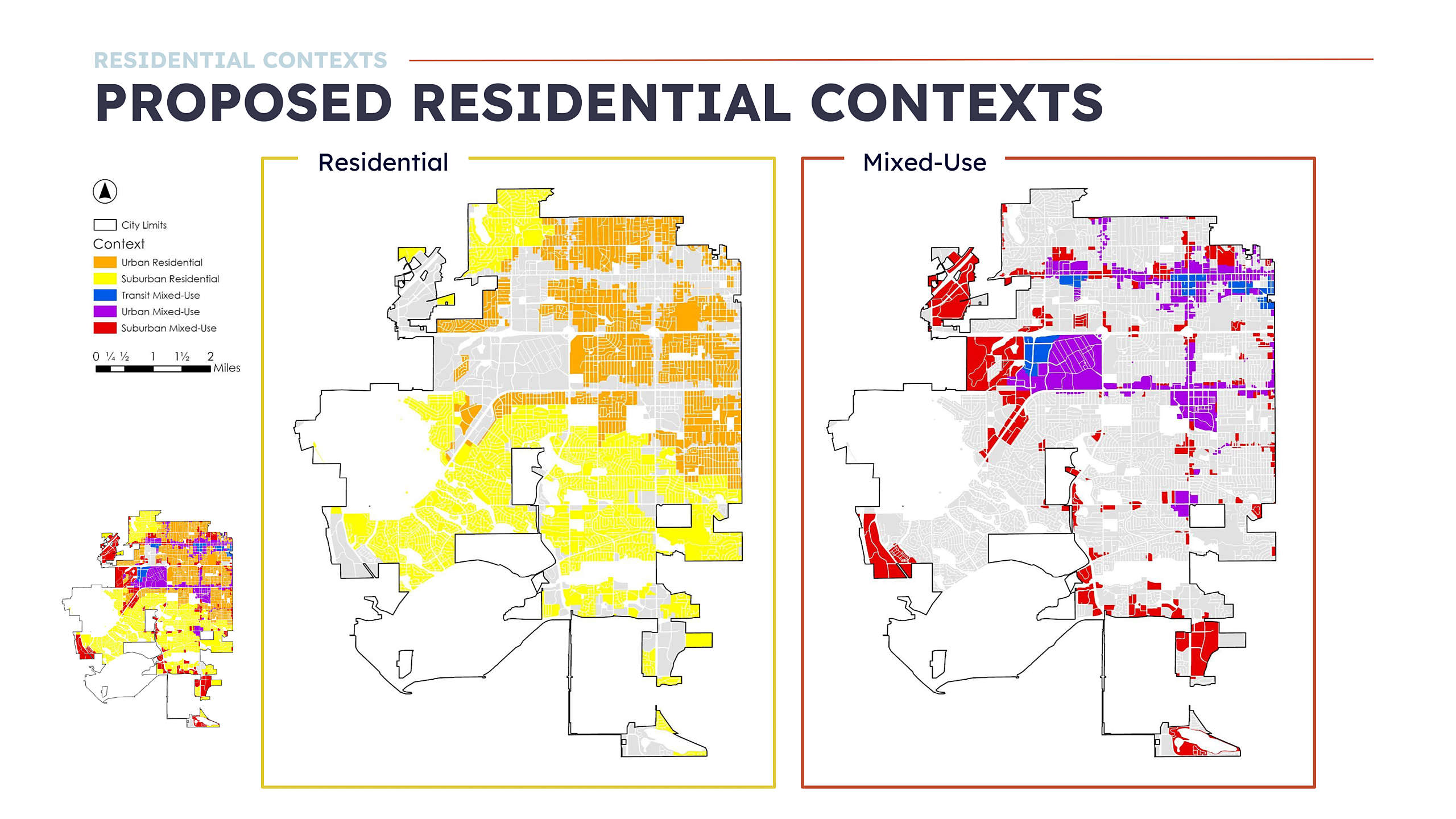 RESIDENTIAL CONTEXTS

PROPOSED RESIDENTIAL CONTEXTS

City Limits
Context
Urban Residential
Suburban Residential
Transit Mixed-Use
Urban Mixed-Use
Suburban Mixed-Use

0 ¼ ½ 1 1½ 2
Miles

Residential

Mixed-Use